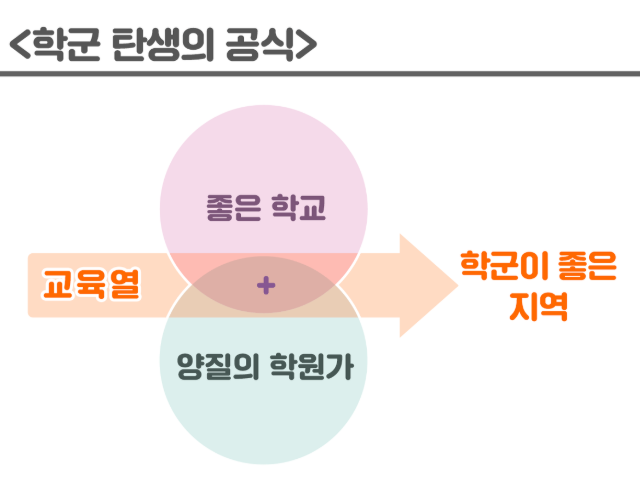 <학군 탄생의 공식>

좋은 학교

교육열

+

학군이 좋은 지역

양질의 학원가